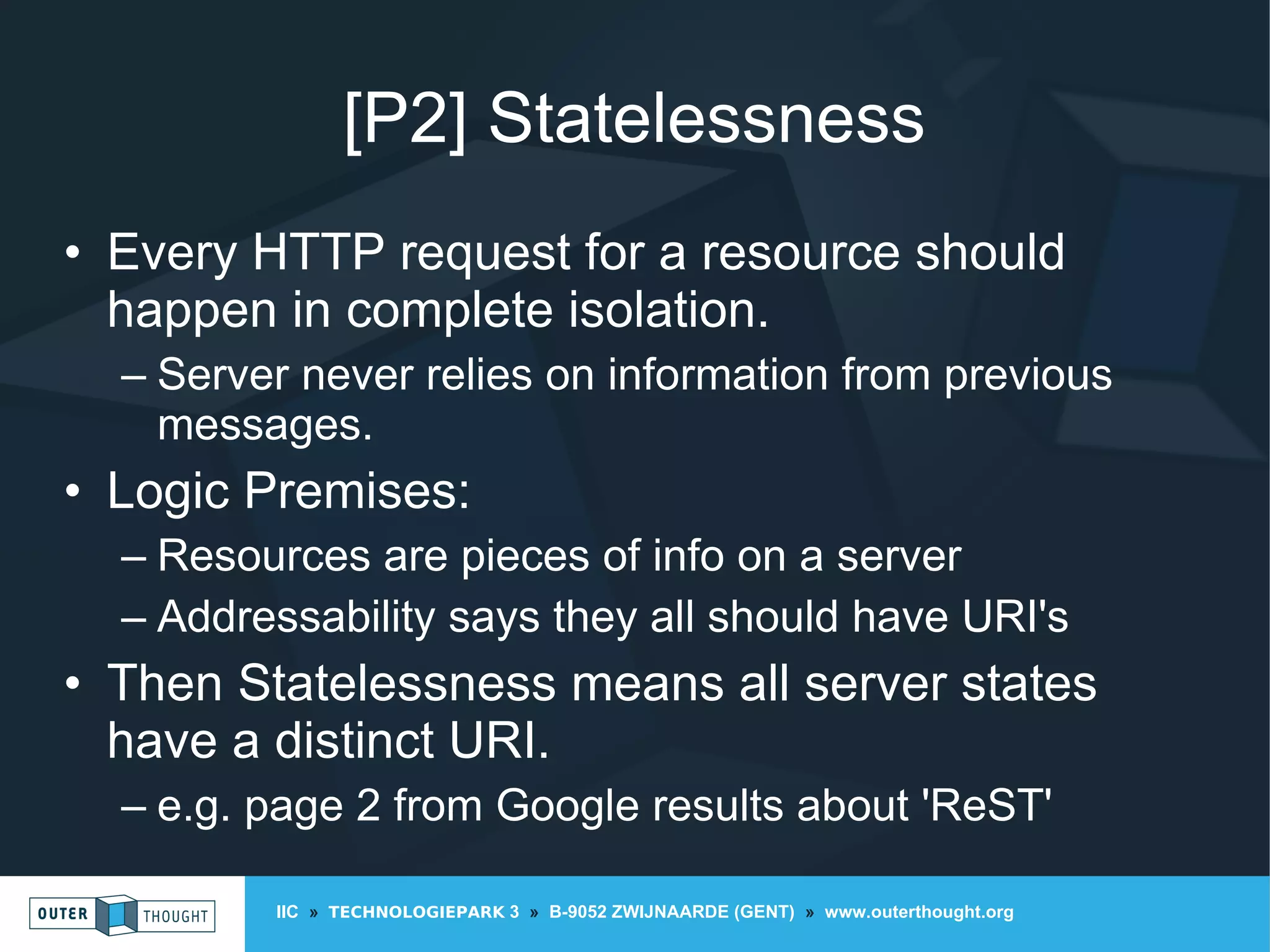 [P2] Statelessness

• Every HTTP request for a resource should happen in complete isolation.
– Server never relies on information from previous messages.

• Logic Premises:
– Resources are pieces of info on a server
– Addressability says they all should have URI's

• Then Statelessness means all server states have a distinct URI.
– e.g. page 2 from Google results about 'ReST'

OUTER THOUGHT

IIC » TECHNOLOGIEPARK 3 » B-9052 ZWIJNAARDE (GENT) » www.outerthought.org